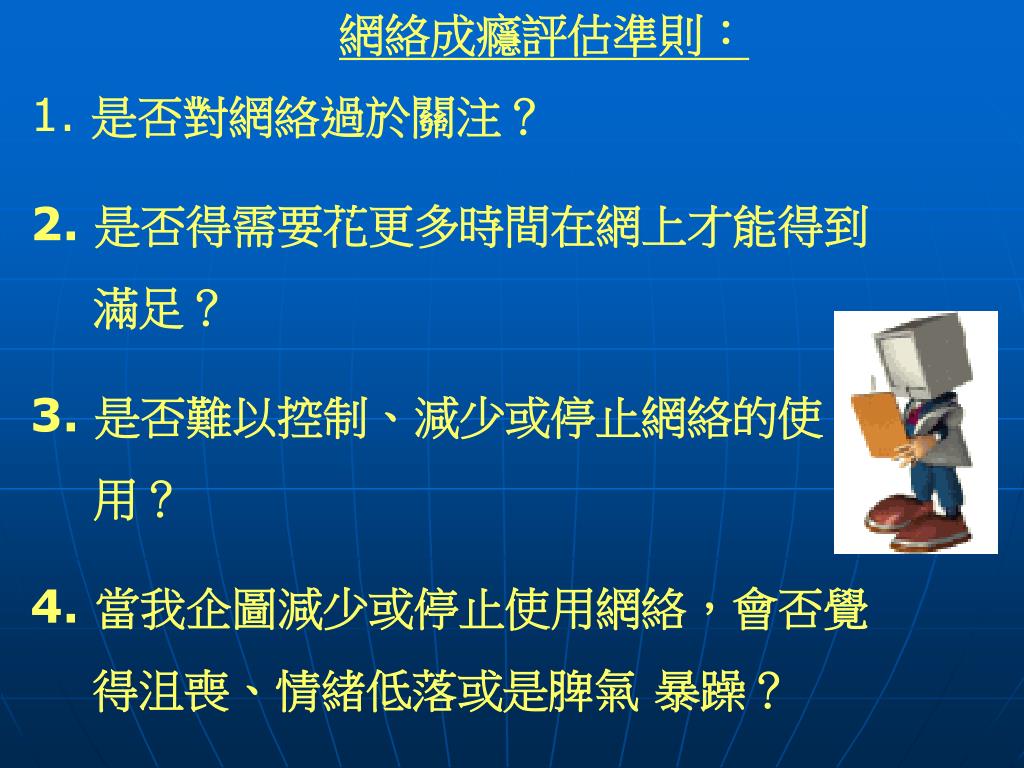 網絡成癮評估準則：

1. 是否對網絡過於關注？

2. 是否得需要花更多時間在網上才能得到滿足？

3. 是否難以控制、減少或停止網絡的使用？

4. 當我企圖減少或停止使用網絡，會否覺得沮喪、情緒低落或是脾氣 暴躁？